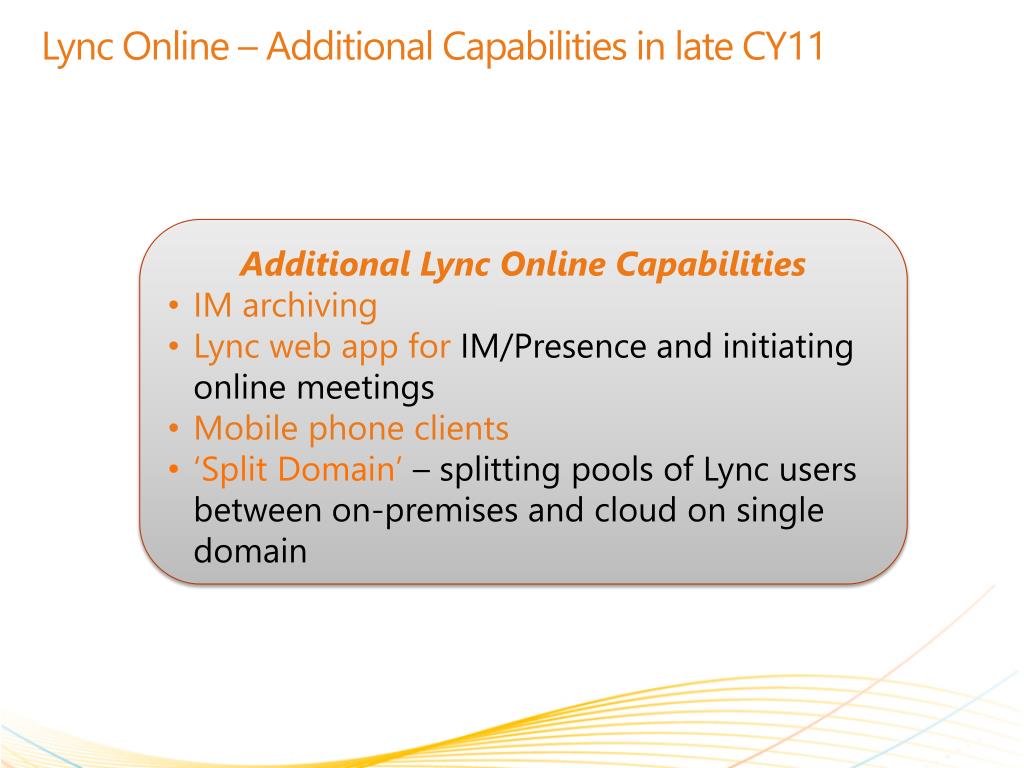 Lync Online – Additional Capabilities in late CY11

Additional Lync Online Capabilities

• IM archiving
• Lync web app for IM/Presence and initiating online meetings
• Mobile phone clients
• ‘Split Domain’ – splitting pools of Lync users between on-premises and cloud on single domain